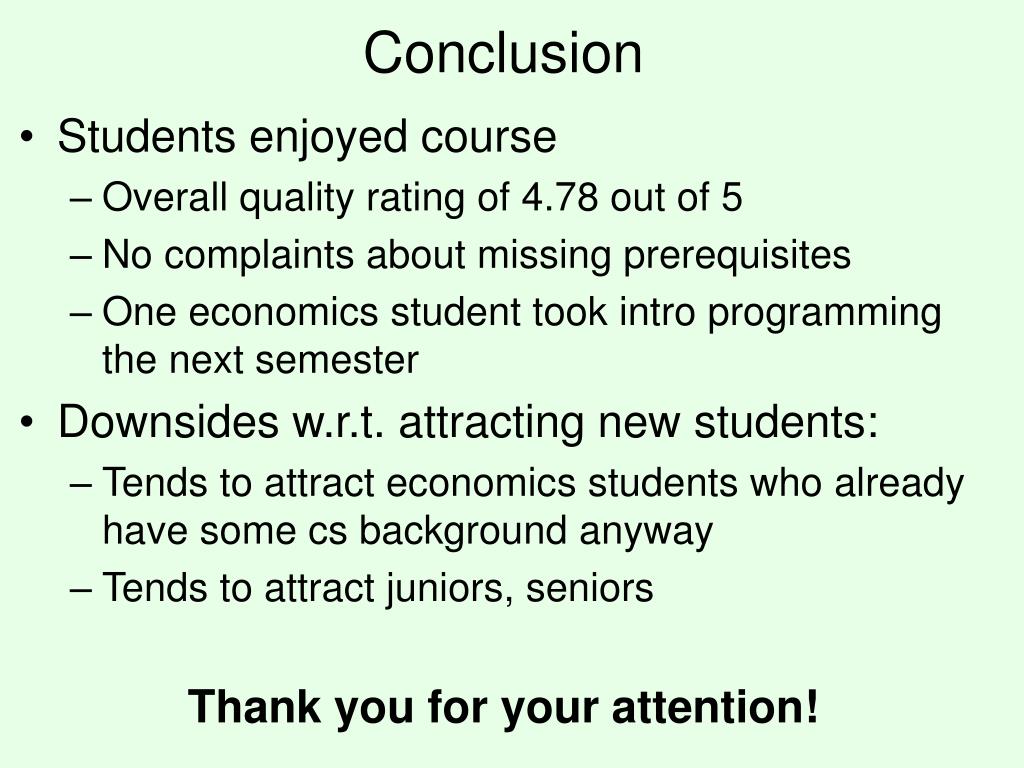 Conclusion

• Students enjoyed course
– Overall quality rating of 4.78 out of 5
– No complaints about missing prerequisites
– One economics student took intro programming the next semester
• Downsides w.r.t. attracting new students:
– Tends to attract economics students who already have some cs background anyway
– Tends to attract juniors, seniors

Thank you for your attention!